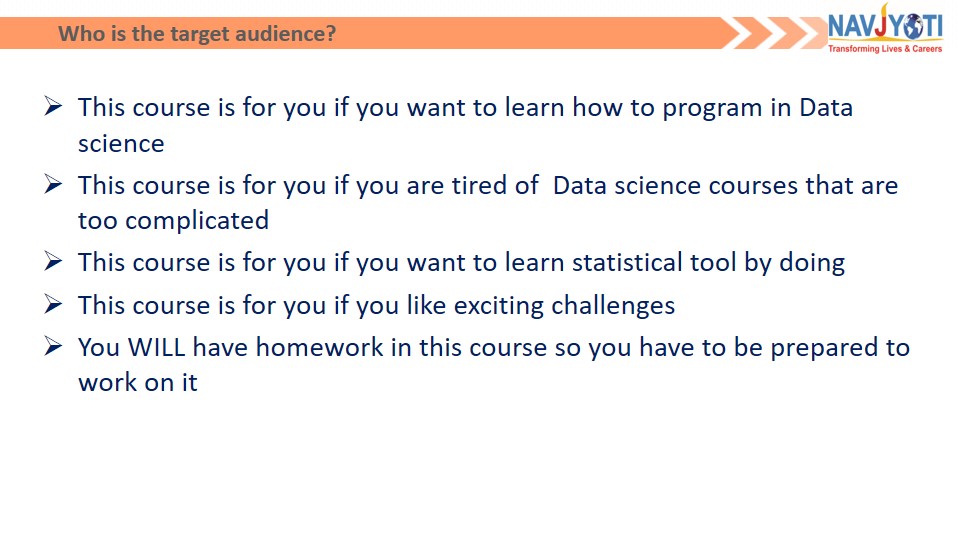 Who is the target audience?

NAVJYOTI
Transforming Lives & Careers

➢ This course is for you if you want to learn how to program in Data science

➢ This course is for you if you are tired of Data science courses that are too complicated

➢ This course is for you if you want to learn statistical tool by doing

➢ This course is for you if you like exciting challenges

➢ You WILL have homework in this course so you have to be prepared to work on it